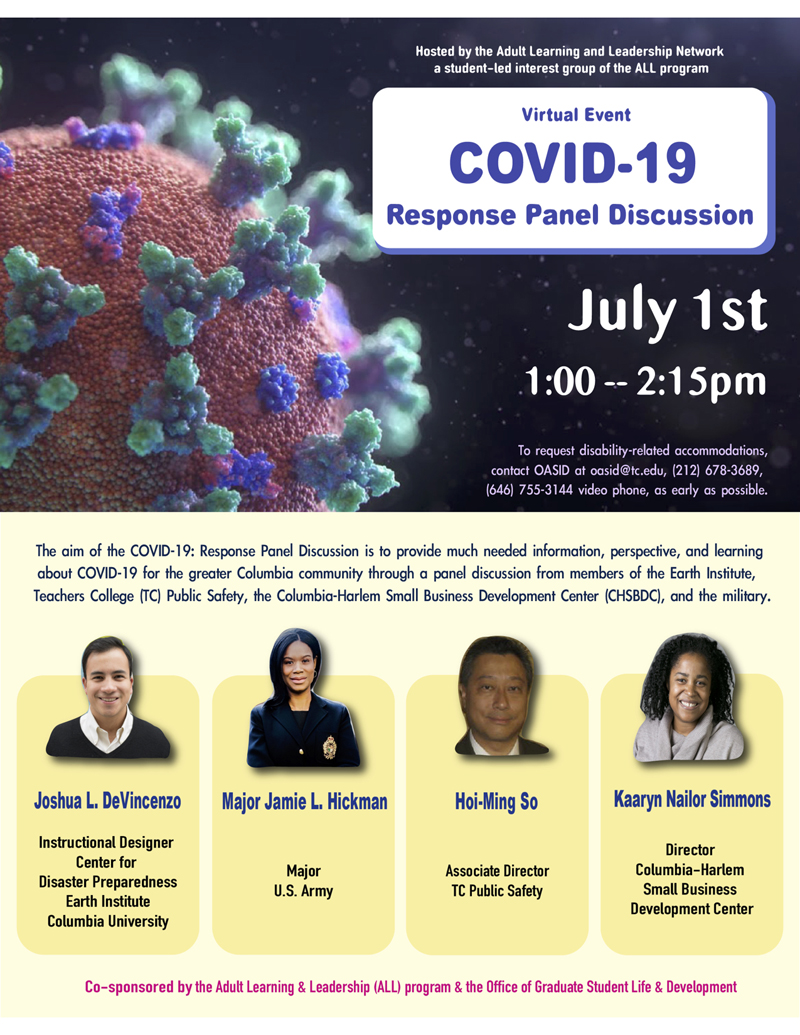 Hosted by the Adult Learning and Leadership Network
a student-led interest group of the ALL program

Virtual Event
COVID-19
Response Panel Discussion

July 1st
1:00 -- 2:15pm

To request disability-related accommodations, contact OASID at oasid@tc.edu, (212) 678-3689, (646) 755-3144 video phone, as early as possible.

The aim of the COVID-19: Response Panel Discussion is to provide much needed information, perspective, and learning about COVID-19 for the greater Columbia community through a panel discussion from members of the Earth Institute, Teachers College (TC) Public Safety, the Columbia-Harlem Small Business Development Center (CHSBDC), and the military.

Joshua L. DeVincenzo
Instructional Designer
Center for
Disaster Preparedness
Earth Institute
Columbia University

Major Jamie L. Hickman
Major
U.S. Army

Hoi-Ming So
Associate Director
TC Public Safety

Kaaryn Nailor Simmons
Director
Columbia-Harlem
Small Business
Development Center

Co-sponsored by the Adult Learning & Leadership (ALL) program & the Office of Graduate Student Life & Development